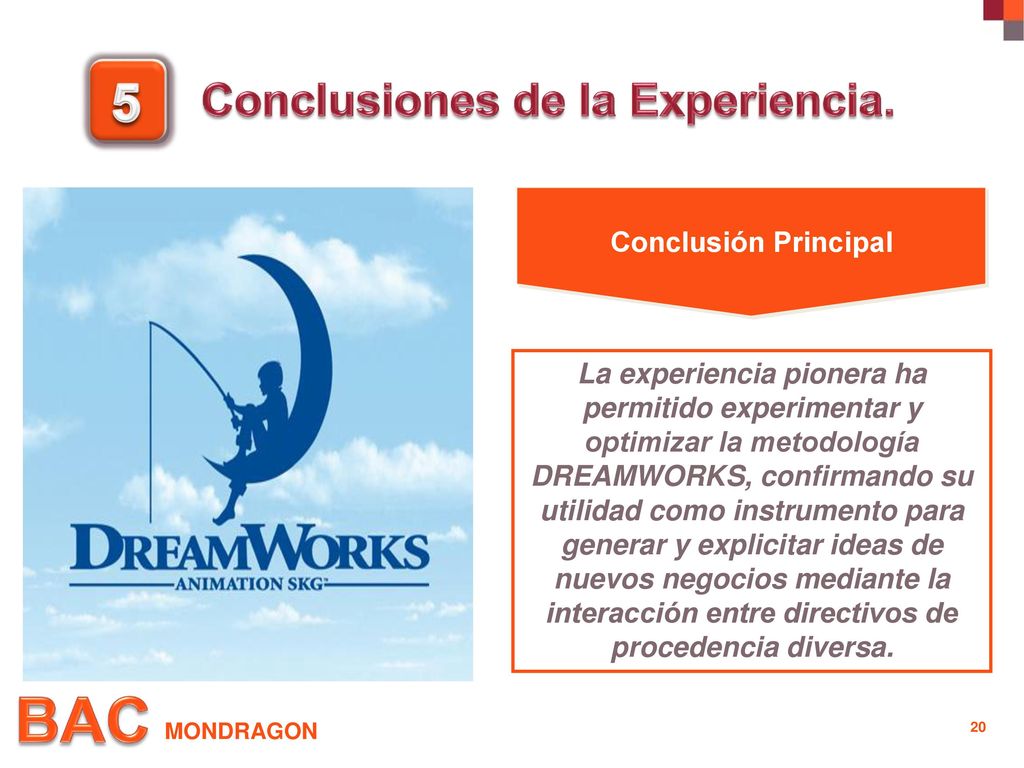 5 Conclusiones de la Experiencia.

DREAMWORKS
ANIMATION SKG™

Conclusión Principal

La experiencia pionera ha permitido experimentar y optimizar la metodología DREAMWORKS, confirmando su utilidad como instrumento para generar y explicitar ideas de nuevos negocios mediante la interacción entre directivos de procedencia diversa.

BAC MONDRAGON

20